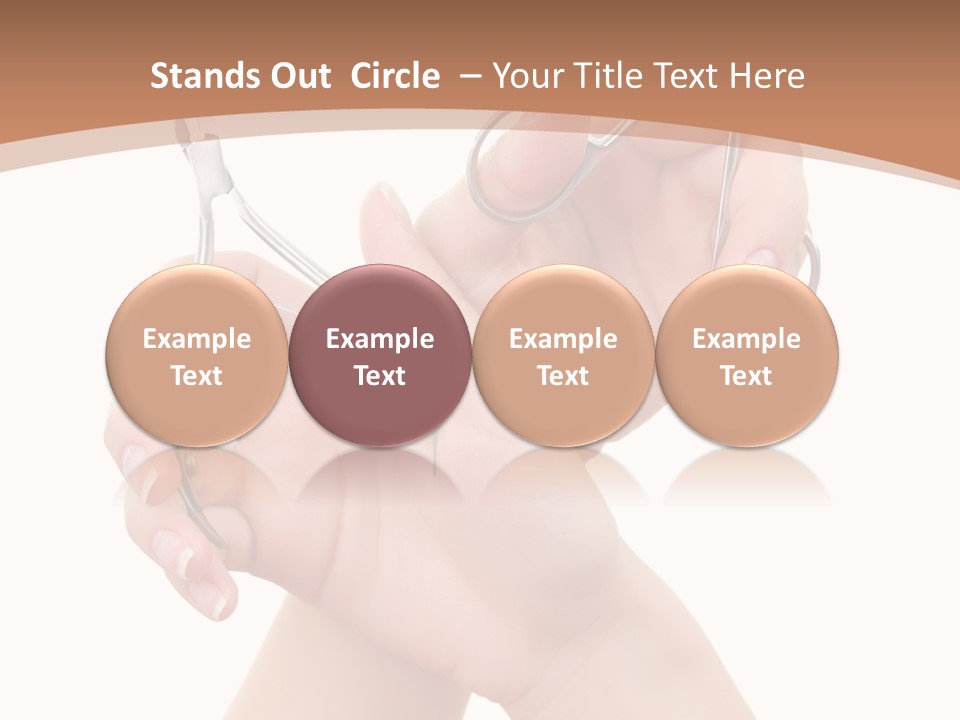 Stands Out Circle – Your Title Text Here

Example Text

Example Text

Example Text

Example Text